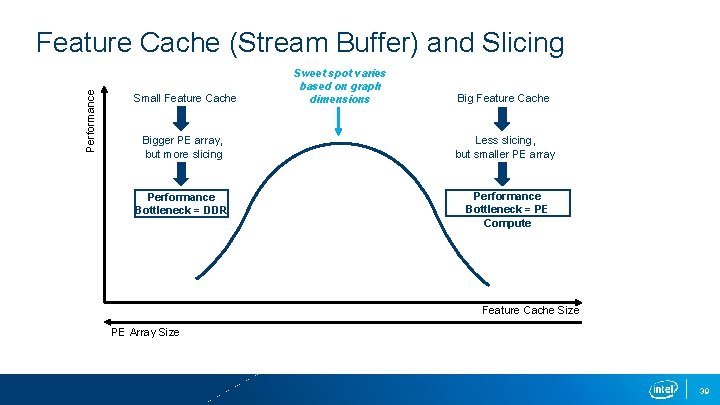 Feature Cache (Stream Buffer) and Slicing

Performance

Small Feature Cache

Bigger PE array, but more slicing

Performance Bottleneck = DDR

Sweet spot varies based on graph dimensions

Big Feature Cache

Less slicing, but smaller PE array

Performance Bottleneck = PE Compute

Feature Cache Size

PE Array Size

intel

30